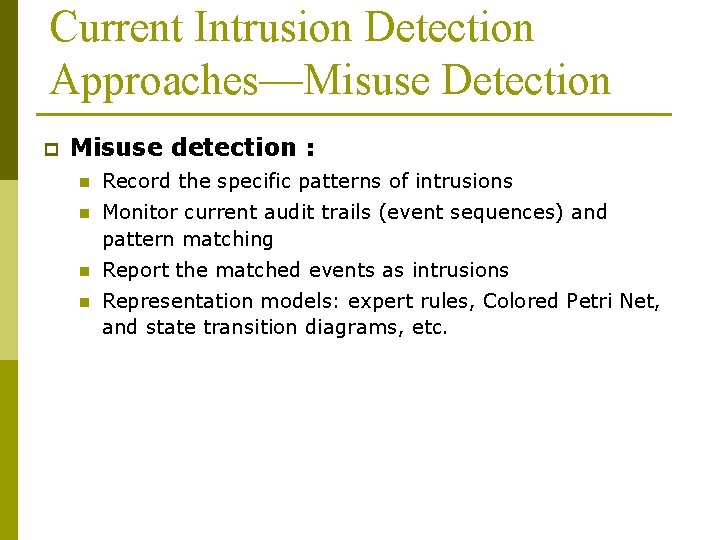 Current Intrusion Detection Approaches—Misuse Detection

Misuse detection :

Record the specific patterns of intrusions

Monitor current audit trails (event sequences) and pattern matching

Report the matched events as intrusions

Representation models: expert rules, Colored Petri Net, and state transition diagrams, etc.